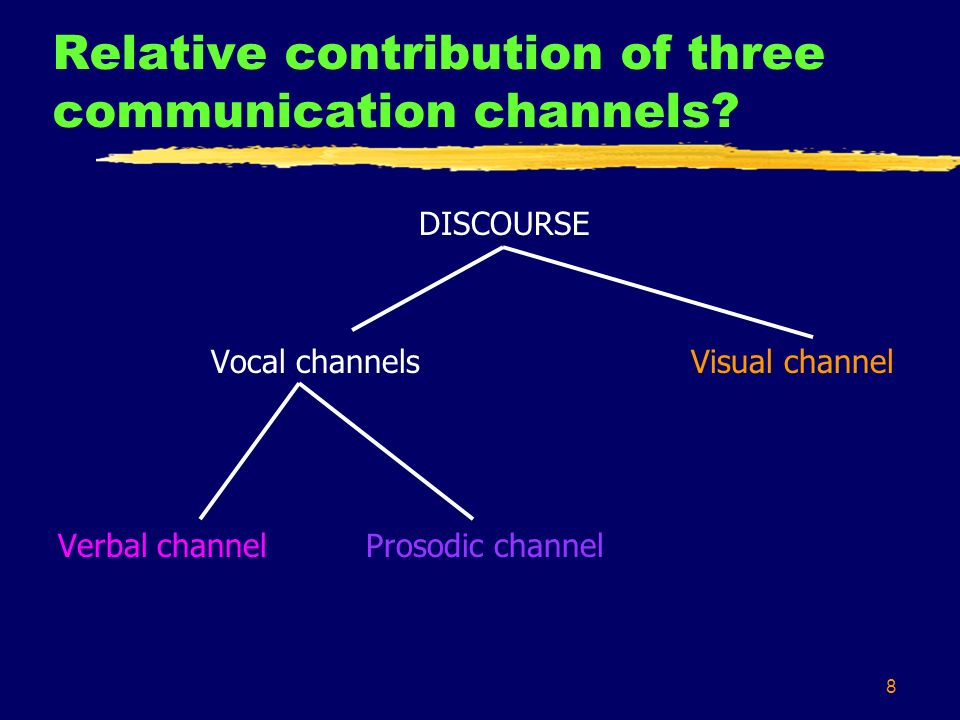 Relative contribution of three communication channels?

DISCOURSE

Vocal channels

Visual channel

Verbal channel

Prosodic channel

8